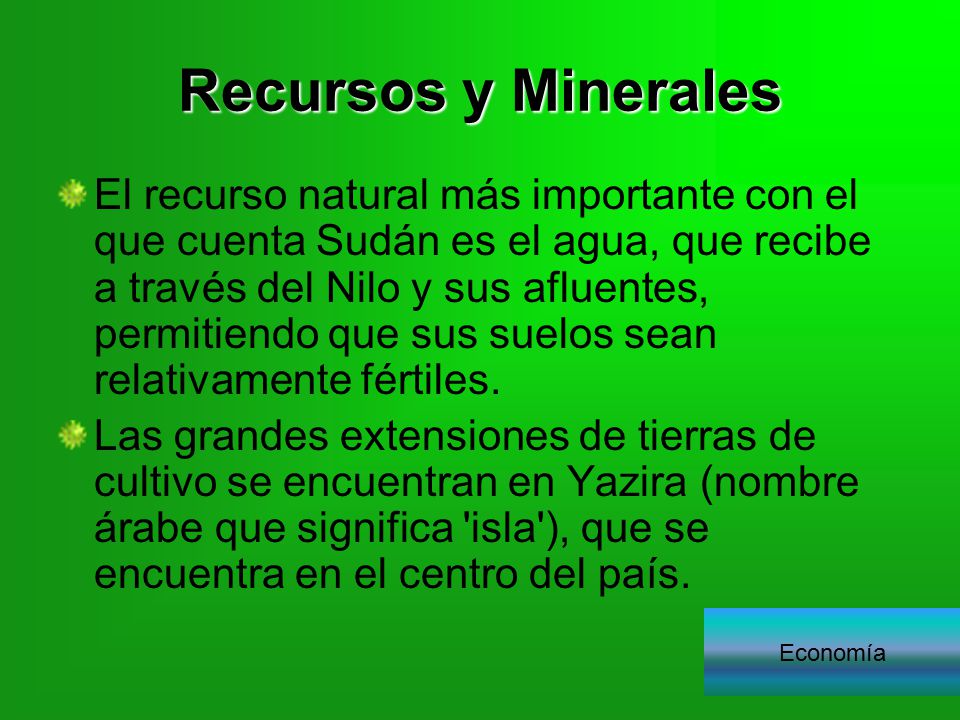 Recursos y Minerales

El recurso natural más importante con el que cuenta Sudán es el agua, que recibe a través del Nilo y sus afluentes, permitiendo que sus suelos sean relativamente fértiles.

Las grandes extensiones de tierras de cultivo se encuentran en Yazira (nombre árabe que significa 'isla'), que se encuentra en el centro del país.

Economía